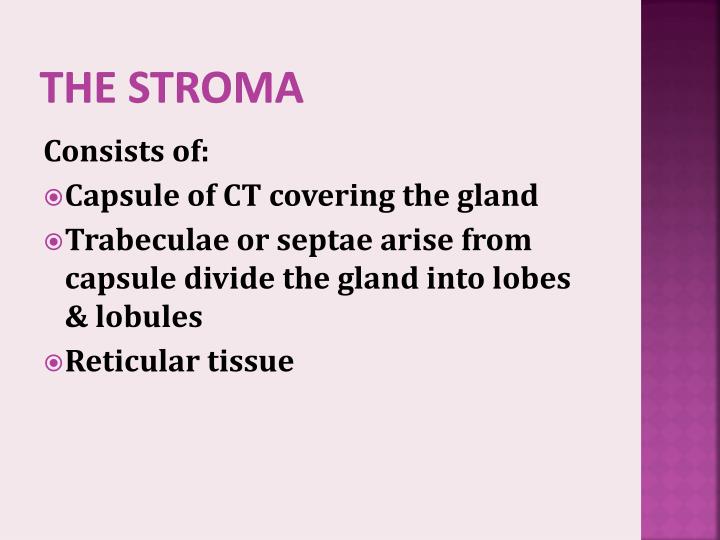 THE STROMA

Consists of:

Capsule of CT covering the gland

Trabeculae or septae arise from capsule divide the gland into lobes & lobules

Reticular tissue